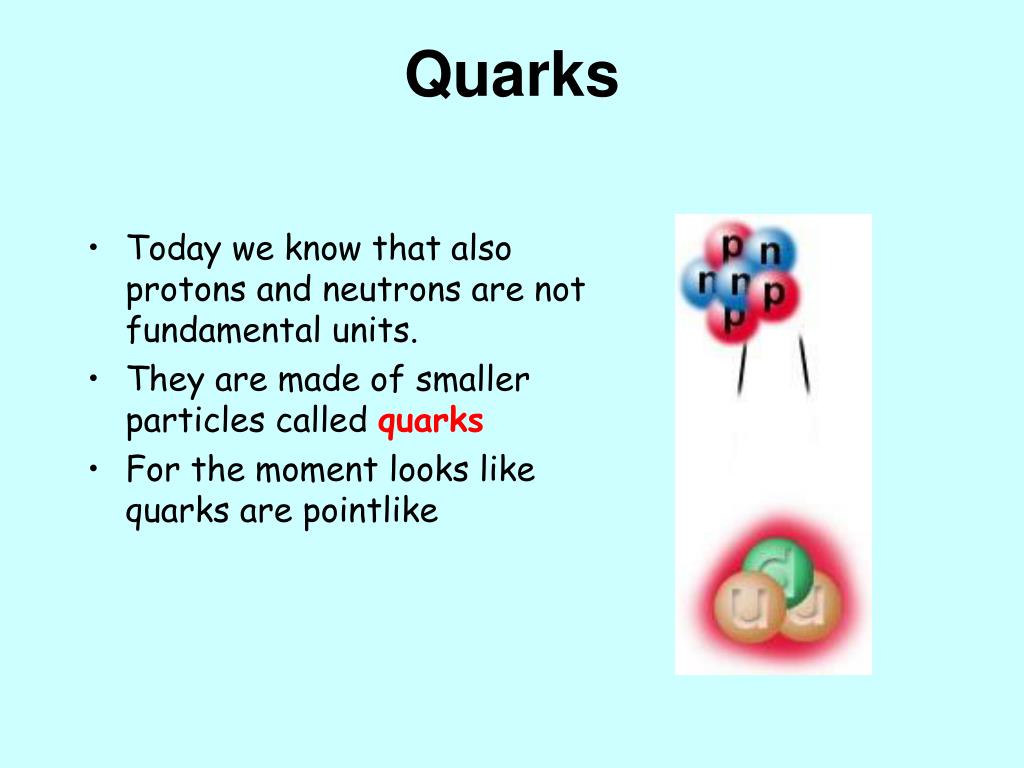 Quarks

• Today we know that also protons and neutrons are not fundamental units.
• They are made of smaller particles called quarks
• For the moment looks like quarks are pointlike

p n
n n p
p

d
u u